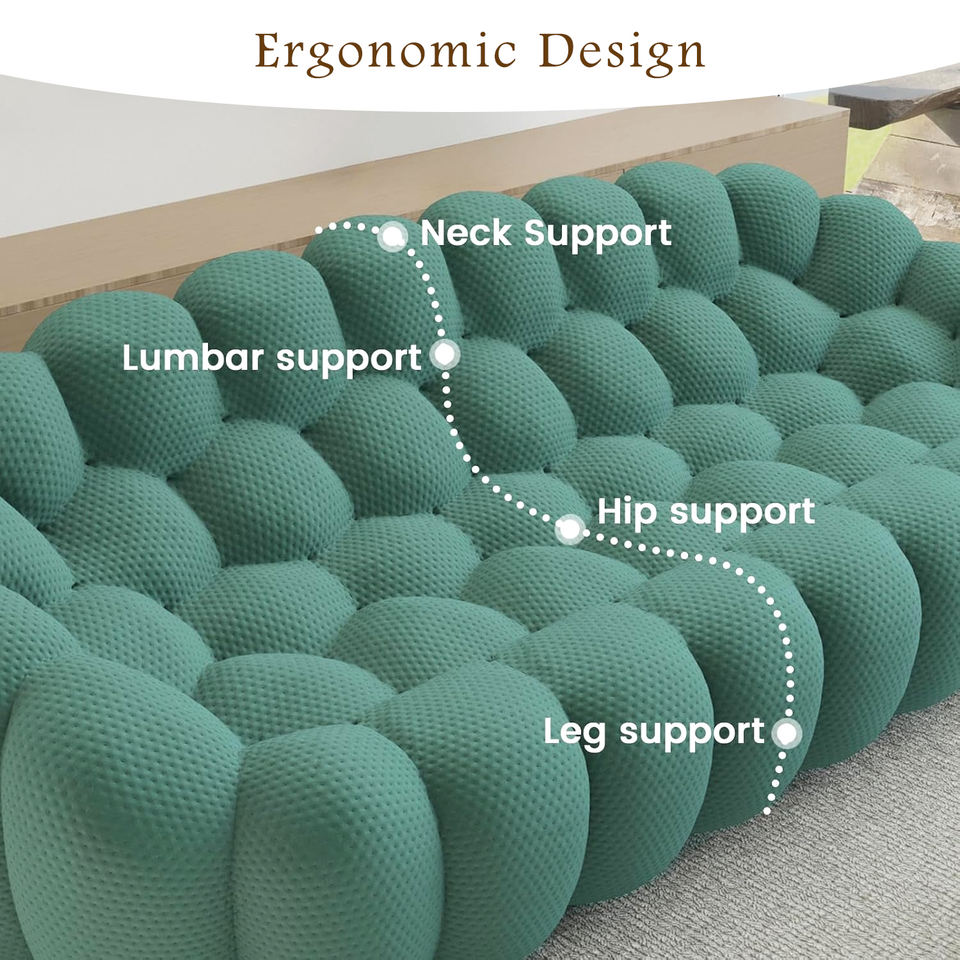 Ergonomic Design

Neck Support

Lumbar support

Hip support

Leg support